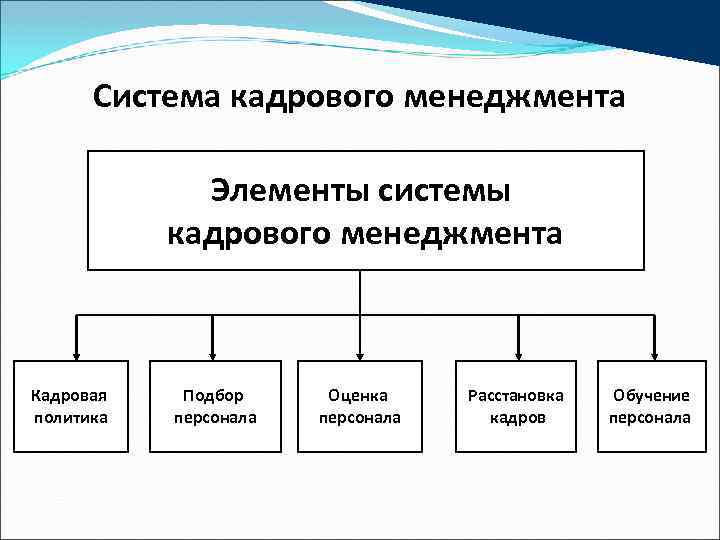 Система кадрового менеджмента

Элементы системы кадрового менеджмента

Кадровая политика

Подбор персонала

Оценка персонала

Расстановка кадров

Обучение персонала